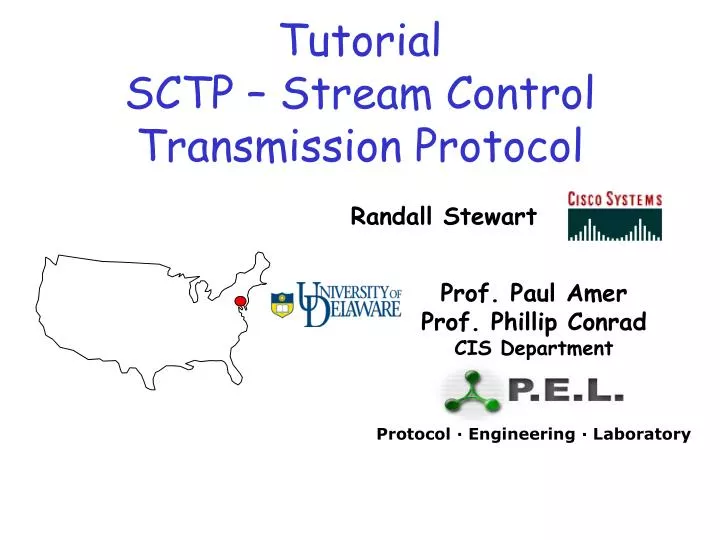 Tutorial
SCTP – Stream Control Transmission Protocol

Randall Stewart

CISCO SYSTEMS

UNIVERSITY OF DELAWARE

Prof. Paul Amer
Prof. Phillip Conrad
CIS Department

P.E.L.

Protocol · Engineering · Laboratory